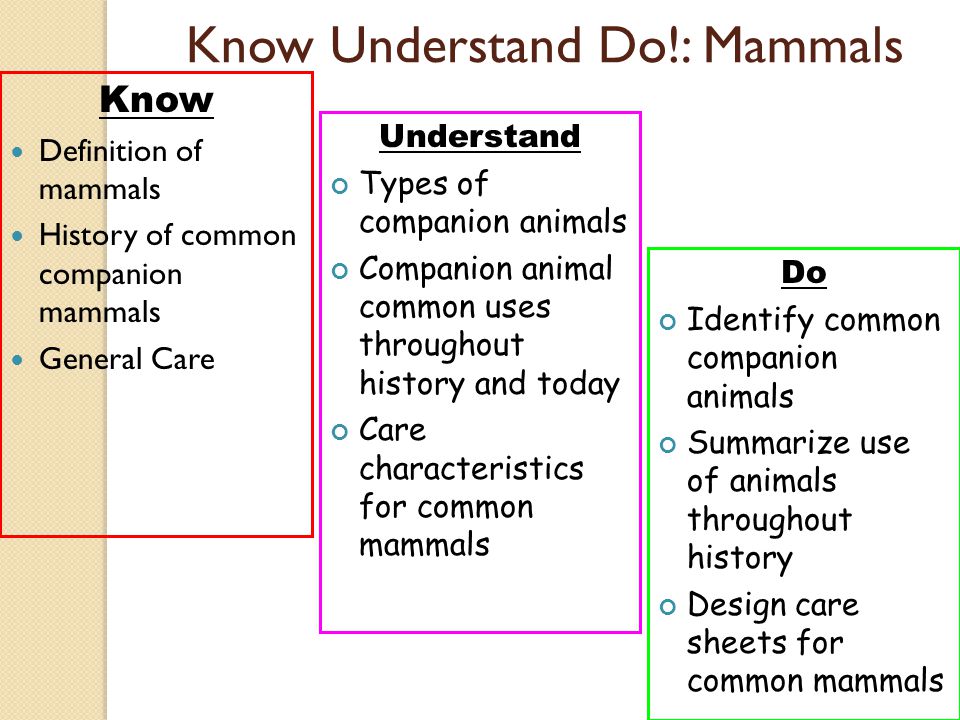 Know Understand Do!: Mammals

Know

- Definition of mammals
- History of common companion mammals
- General Care

Understand

- Types of companion animals
- Companion animal common uses throughout history and today
- Care characteristics for common mammals

Do

- Identify common companion animals
- Summarize use of animals throughout history
- Design care sheets for common mammals